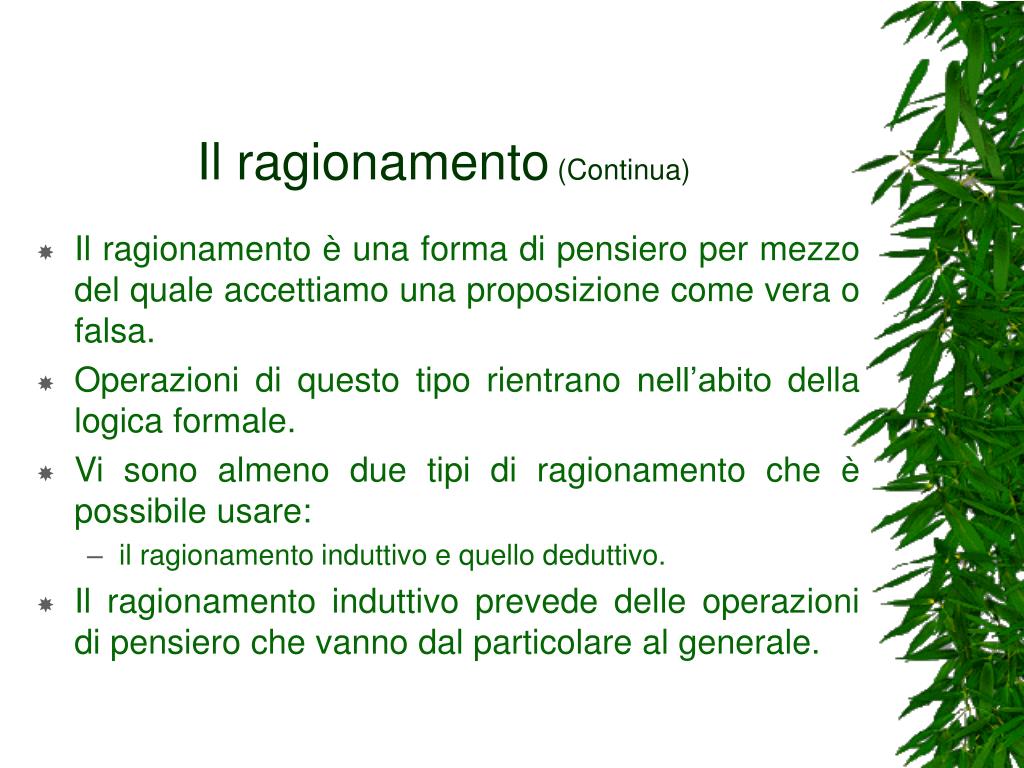 Il ragionamento (Continua)

Il ragionamento è una forma di pensiero per mezzo del quale accettiamo una proposizione come vera o falsa.

Operazioni di questo tipo rientrano nell’abito della logica formale.

Vi sono almeno due tipi di ragionamento che è possibile usare:

– il ragionamento induttivo e quello deduttivo.

Il ragionamento induttivo prevede delle operazioni di pensiero che vanno dal particolare al generale.